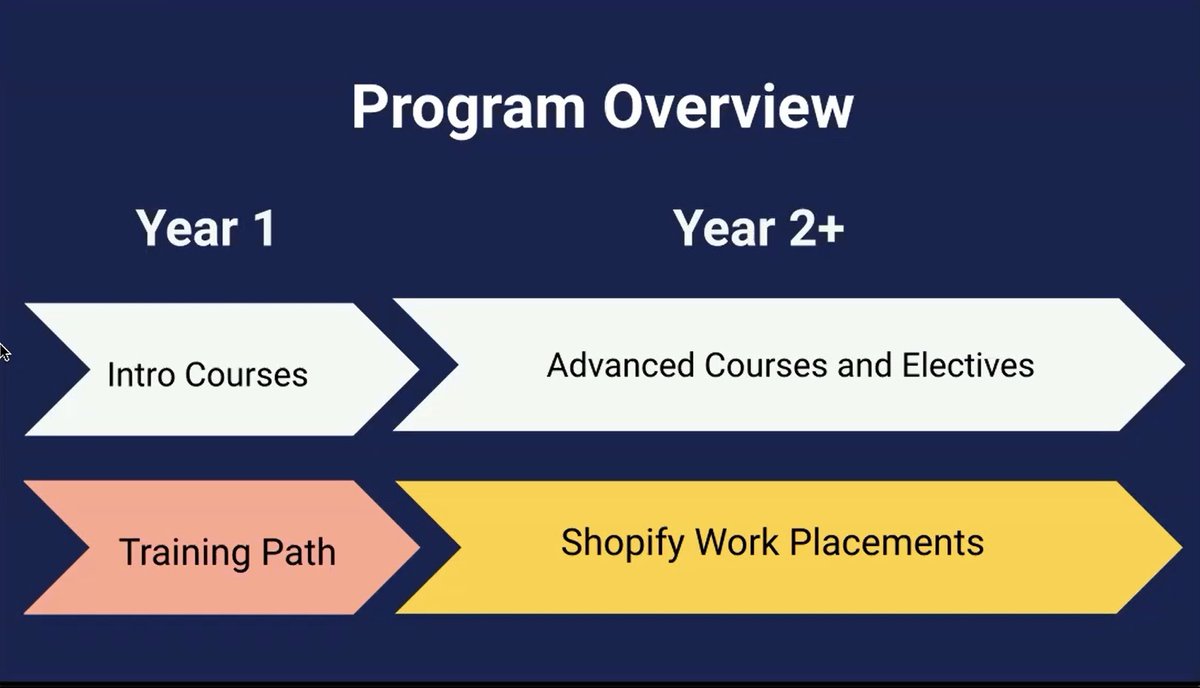 Program Overview

Year 1

Year 2+

Intro Courses

Advanced Courses and Electives

Training Path

Shopify Work Placements